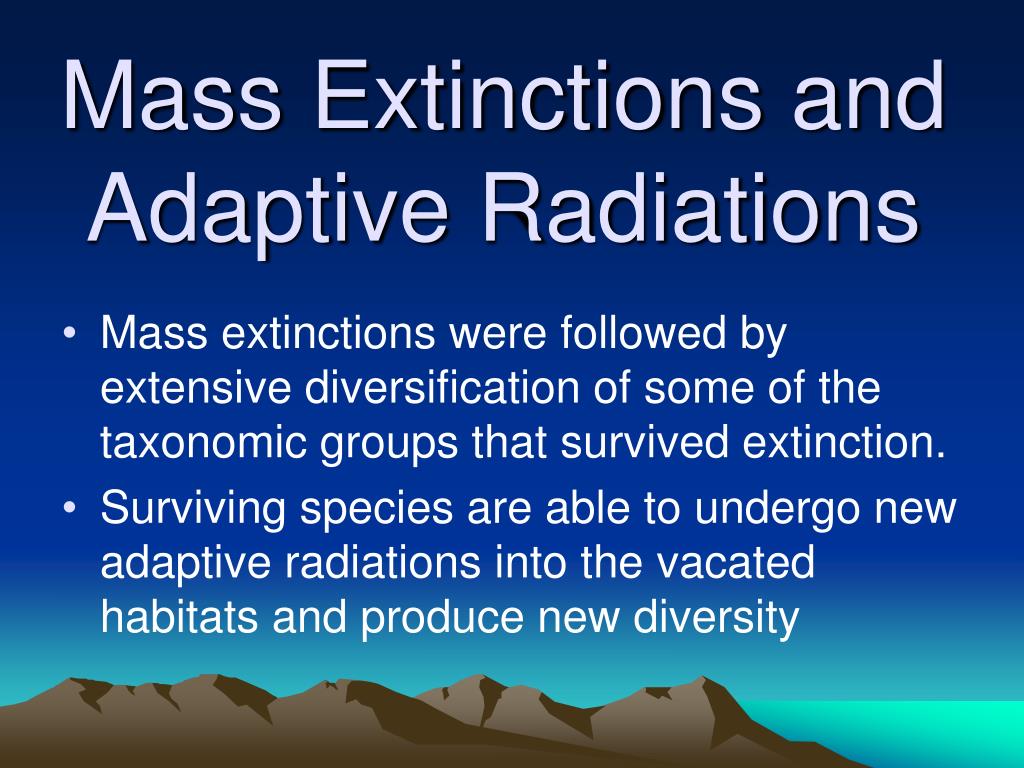 Mass Extinctions and Adaptive Radiations

• Mass extinctions were followed by extensive diversification of some of the taxonomic groups that survived extinction.
• Surviving species are able to undergo new adaptive radiations into the vacated habitats and produce new diversity